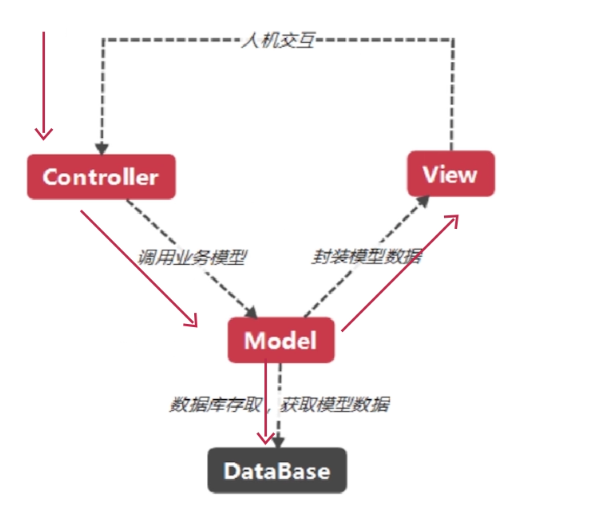 人机交互

Controller

View

调用业务模型

封装模型数据

Model

数据库存取，获取模型数据

DataBase